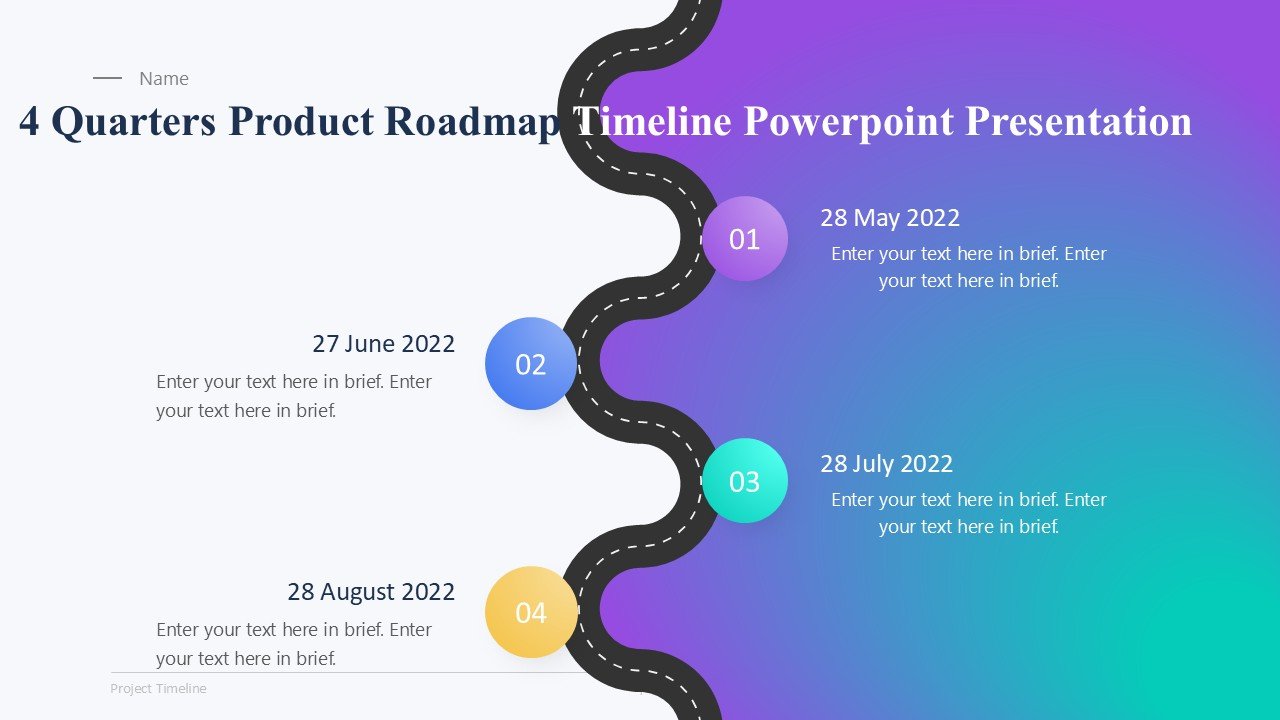 Name

4 Quarters Product Roadmap Timeline Powerpoint Presentation

01

28 May 2022

Enter your text here in brief. Enter your text here in brief.

02

27 June 2022

Enter your text here in brief. Enter your text here in brief.

03

28 July 2022

Enter your text here in brief. Enter your text here in brief.

04

28 August 2022

Enter your text here in brief. Enter your text here in brief.

Project Timeline